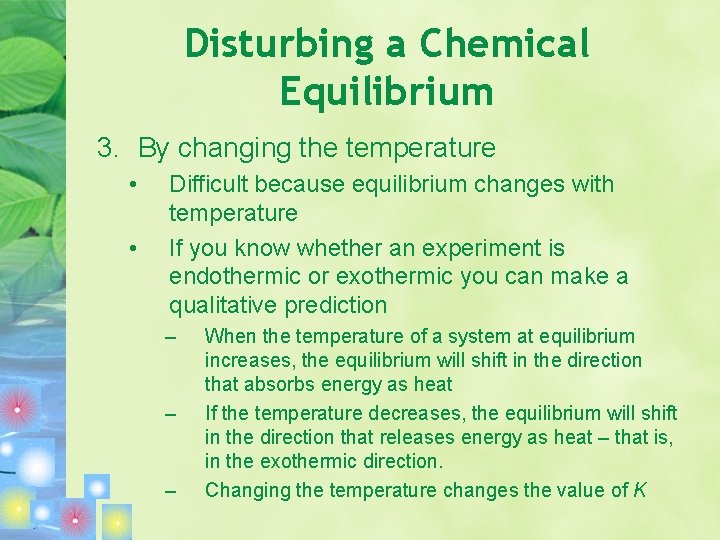 Disturbing a Chemical Equilibrium

3. By changing the temperature

• Difficult because equilibrium changes with temperature

• If you know whether an experiment is endothermic or exothermic you can make a qualitative prediction

– When the temperature of a system at equilibrium increases, the equilibrium will shift in the direction that absorbs energy as heat

– If the temperature decreases, the equilibrium will shift in the direction that releases energy as heat – that is, in the exothermic direction.

– Changing the temperature changes the value of $K$